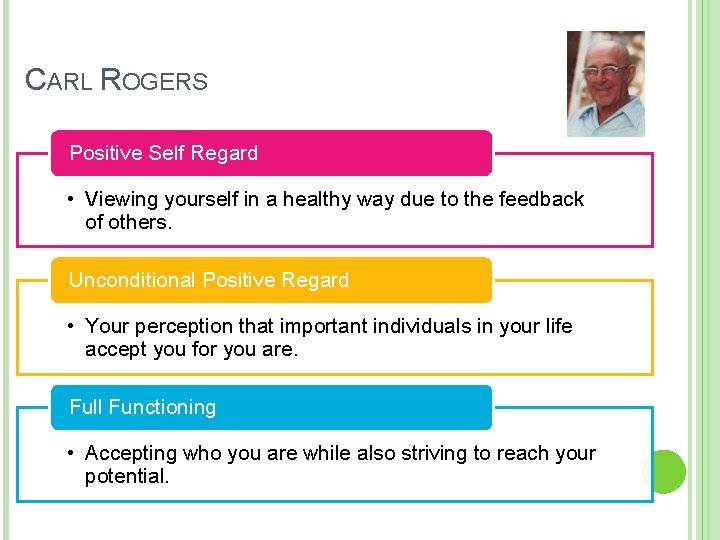 CARL ROGERS

Positive Self Regard

• Viewing yourself in a healthy way due to the feedback of others.

Unconditional Positive Regard

• Your perception that important individuals in your life accept you for you are.

Full Functioning

• Accepting who you are while also striving to reach your potential.